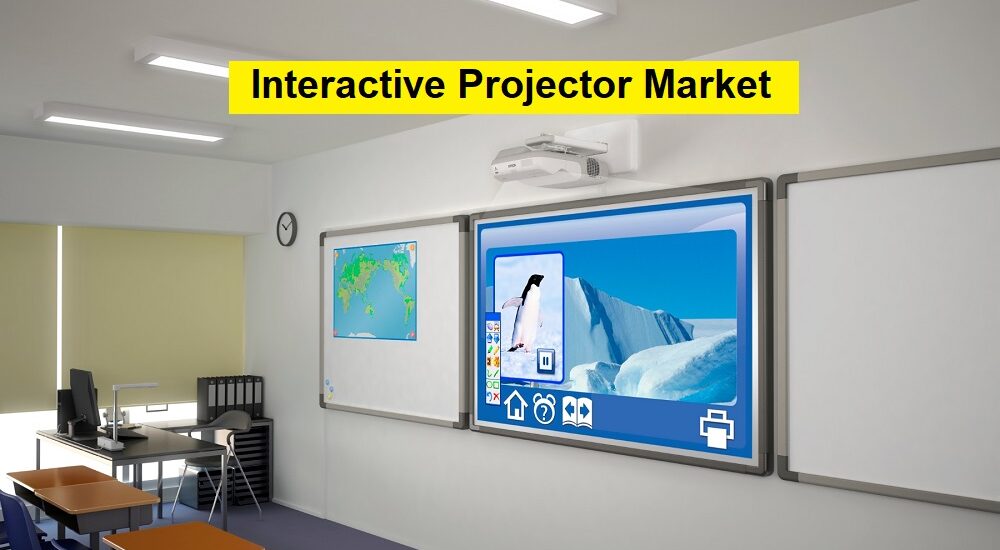 Interactive Projector Market